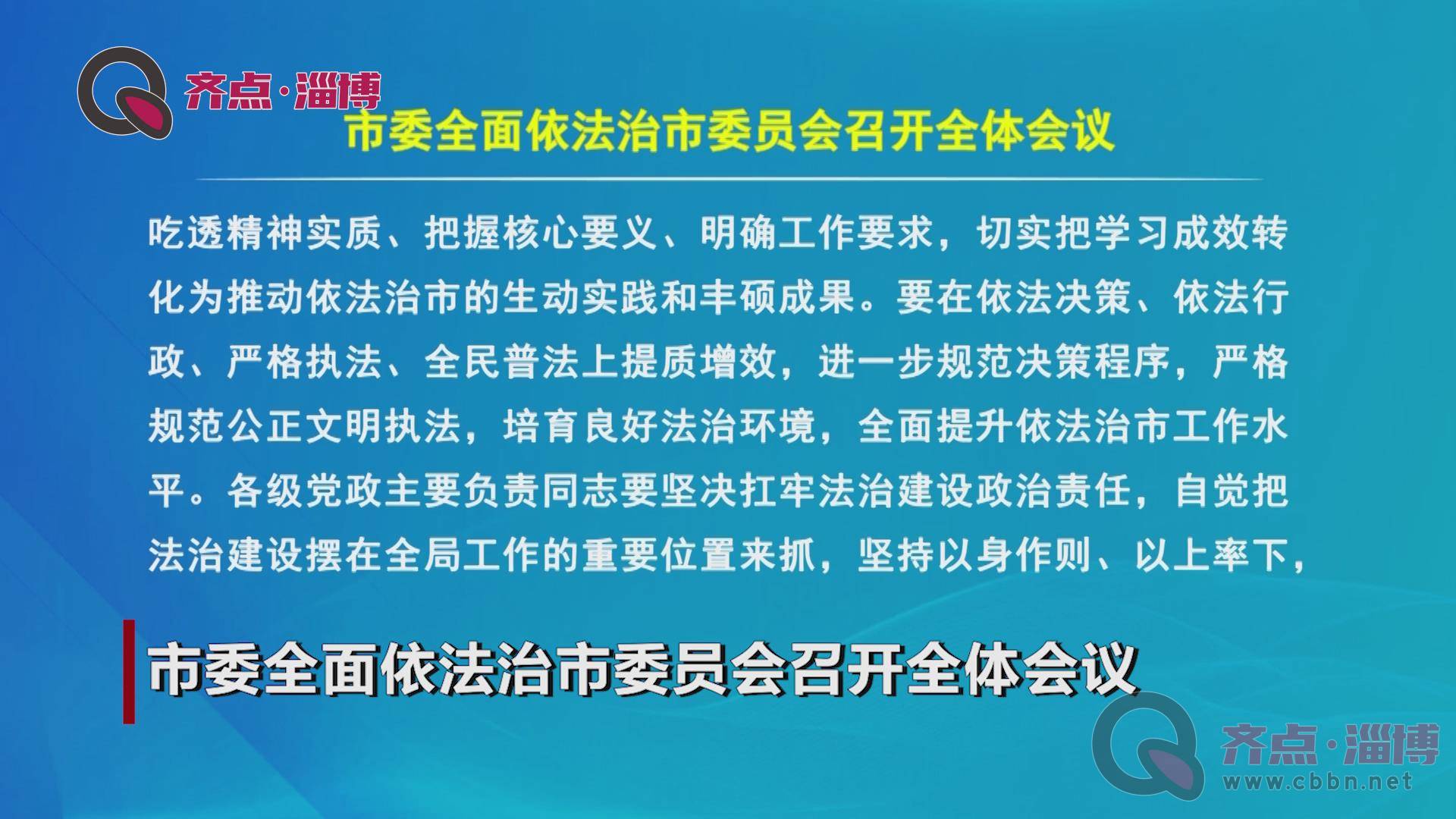 齐点·淄博

市委全面依法治市委员会召开全体会议

吃透精神实质、把握核心要义、明确工作要求，切实把学习成效转化为推动依法治市的生动实践和丰硕成果。要在依法决策、依法行政、严格执法、全民普法上提质增效，进一步规范决策程序，严格规范公正文明执法，培育良好法治环境，全面提升依法治市工作水平。各级党政主要负责同志要坚决扛牢法治建设政治责任，自觉把法治建设摆在全局工作的重要位置来抓，坚持以身作则、以上率下，

市委全面依法治市委员会召开全体会议

齐点·淄博
www.cbbn.net